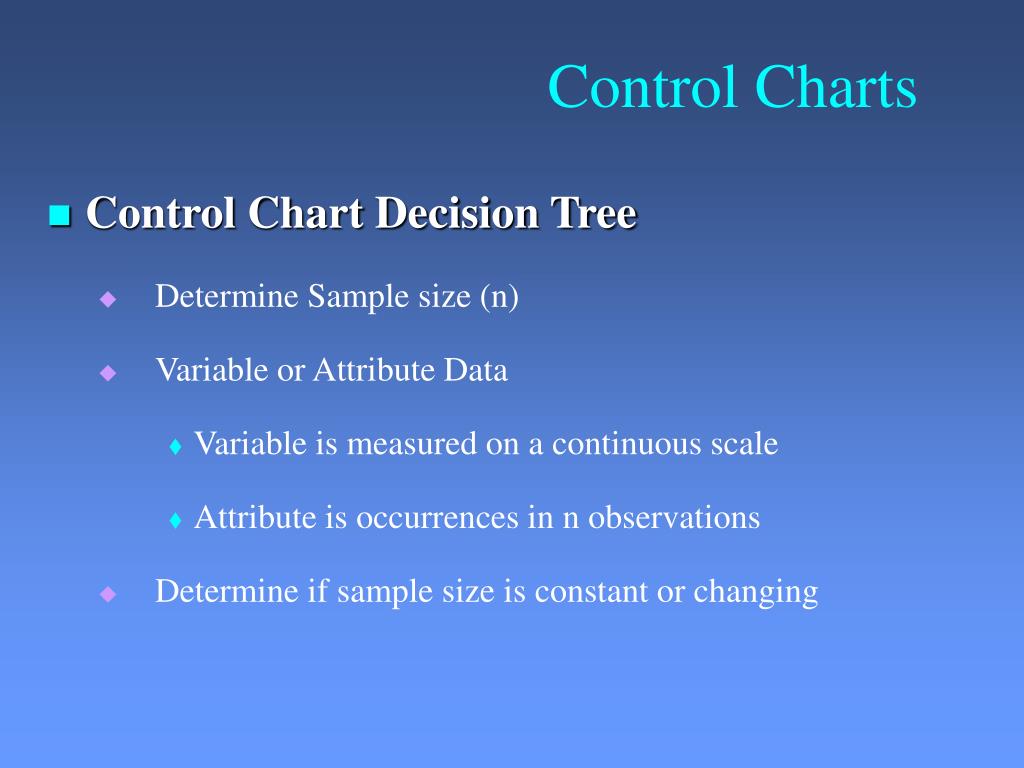 Control Charts

Control Chart Decision Tree

Determine Sample size (n)

Variable or Attribute Data

Variable is measured on a continuous scale

Attribute is occurrences in n observations

Determine if sample size is constant or changing